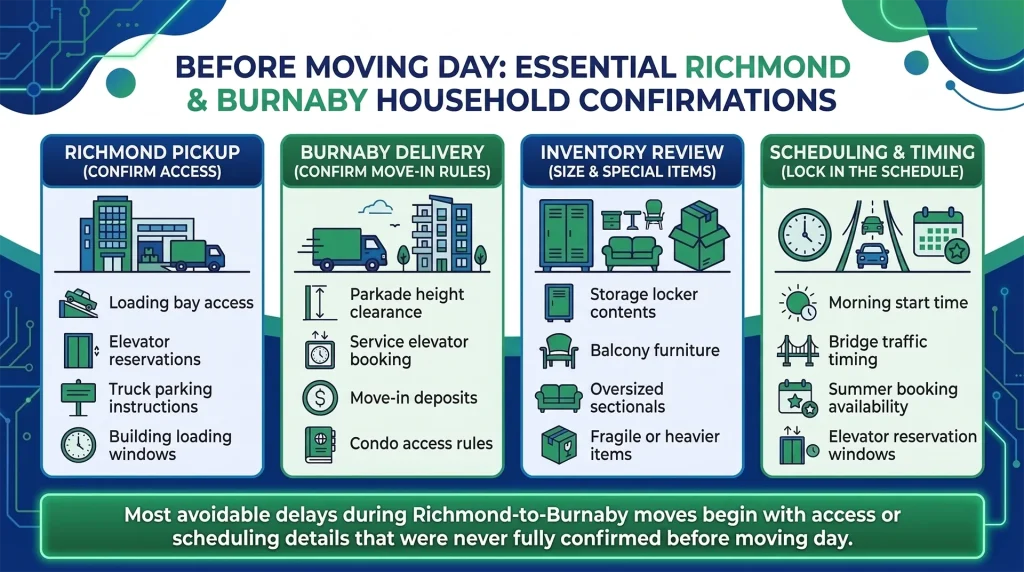 BEFORE MOVING DAY: ESSENTIAL RICHMOND & BURNABY HOUSEHOLD CONFIRMATIONS

RICHMOND PICKUP
(CONFIRM ACCESS)

Loading bay access

Elevator reservations

Truck parking instructions

Building loading windows

BURNABY DELIVERY
(CONFIRM MOVE-IN RULES)

Parkade height clearance

Service elevator booking

Move-in deposits

Condo access rules

INVENTORY REVIEW
(SIZE & SPECIAL ITEMS)

Storage locker contents

Balcony furniture

Oversized sectionals

Fragile or heavier items

SCHEDULING & TIMING
(LOCK IN THE SCHEDULE)

Morning start time

Bridge traffic timing

Summer booking availability

Elevator reservation windows

Most avoidable delays during Richmond-to-Burnaby moves begin with access or scheduling details that were never fully confirmed before moving day.